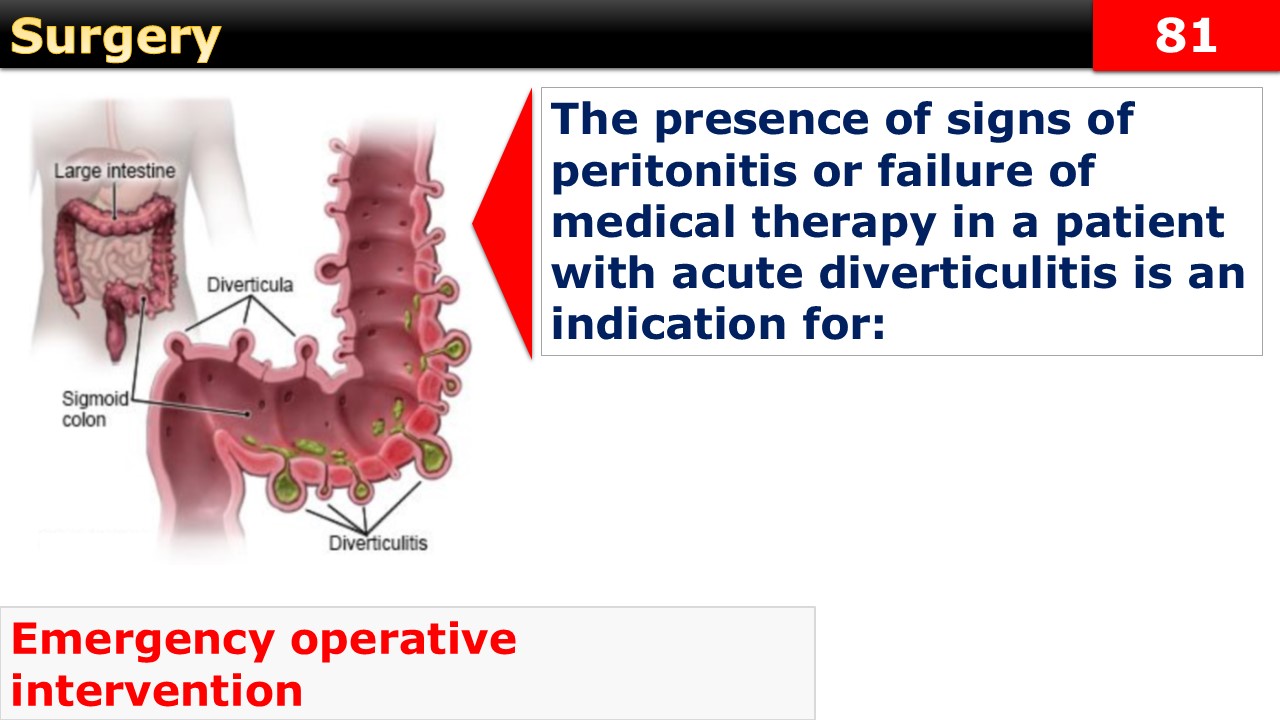 Surgery

81

Large intestine

Diverticula

Sigmoid colon

Diverticulitis

The presence of signs of peritonitis or failure of medical therapy in a patient with acute diverticulitis is an indication for:

Emergency operative intervention